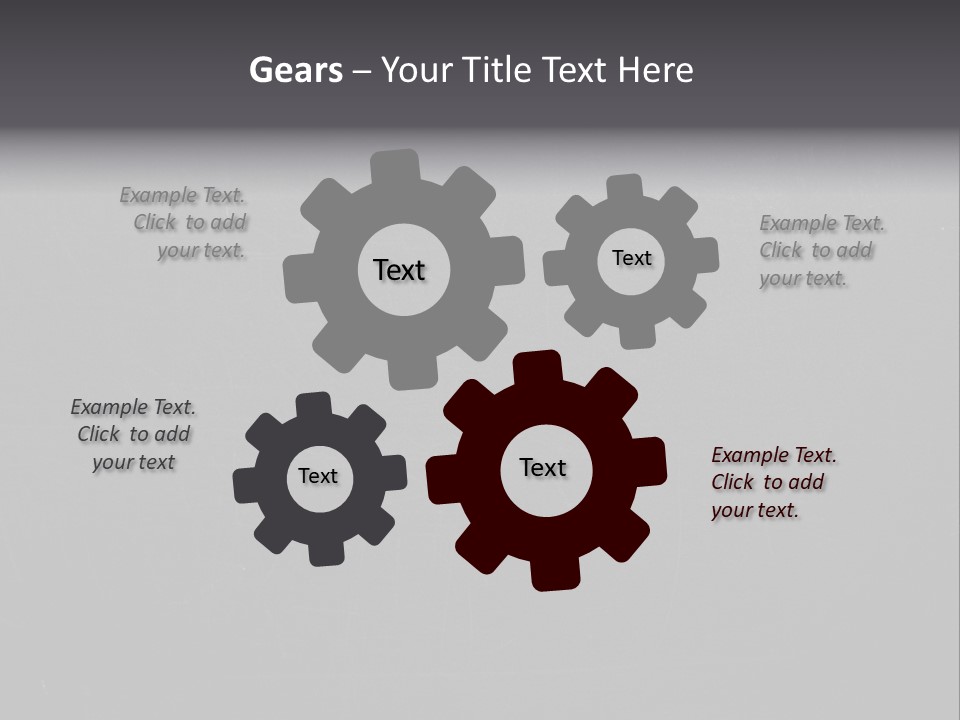 Gears – Your Title Text Here

Example Text. Click to add your text.

Text

Text

Example Text. Click to add your text.

Example Text. Click to add your text

Text

Text

Example Text. Click to add your text.